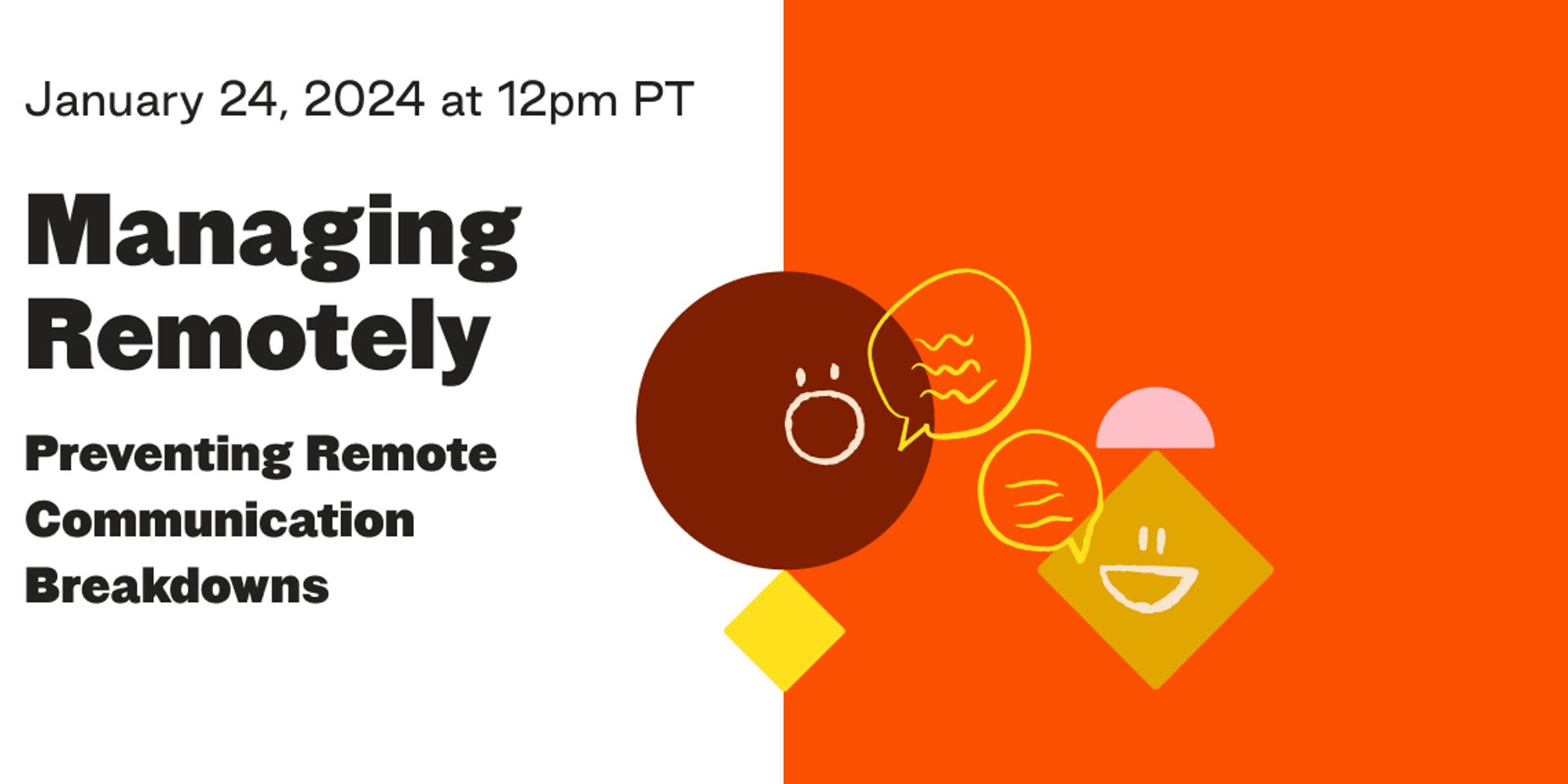 January 24, 2024 at 12pm PT

Managing Remotely

Preventing Remote Communication Breakdowns